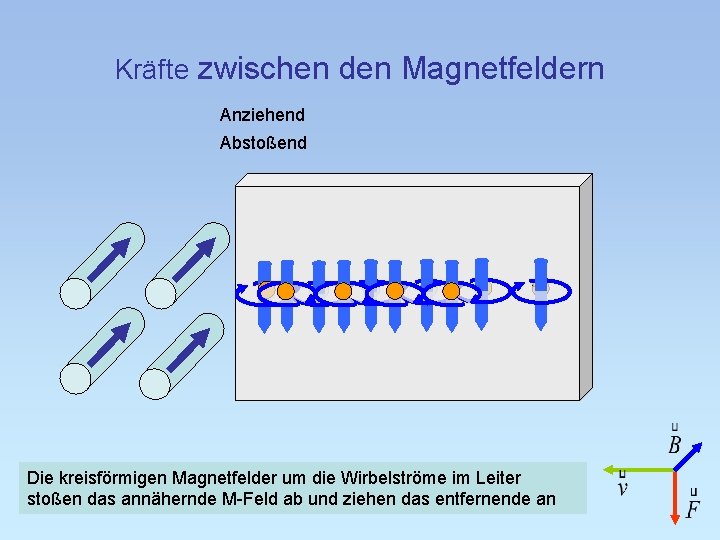 Kräfte zwischen den Magnetfeldern

Anziehend

Abstoßend

Die kreisförmigen Magnetfelder um die Wirbelströme im Leiter stoßen das annähernde M-Feld ab und ziehen das entfernende an

$\vec{B}$

$\vec{v}$

$\vec{F}$